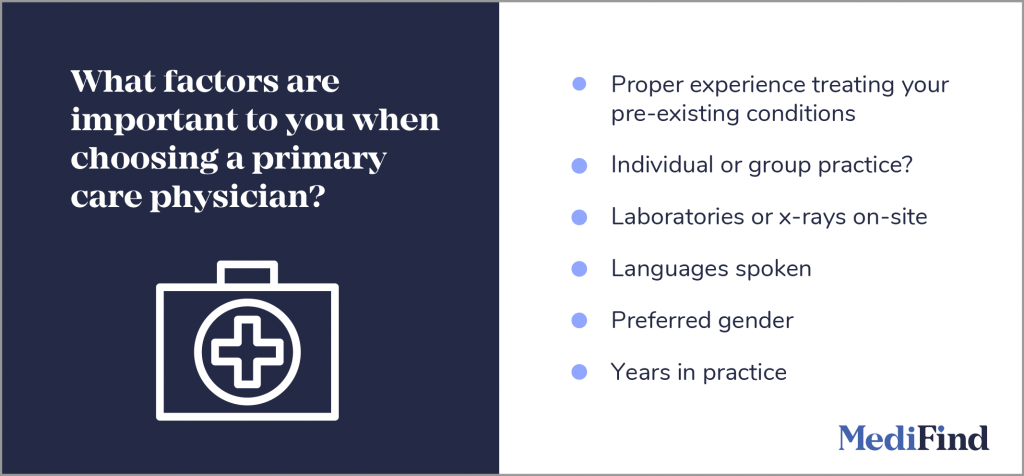 What factors are important to you when choosing a primary care physician?

- Proper experience treating your pre-existing conditions
- Individual or group practice?
- Laboratories or x-rays on-site
- Languages spoken
- Preferred gender
- Years in practice

MediFind